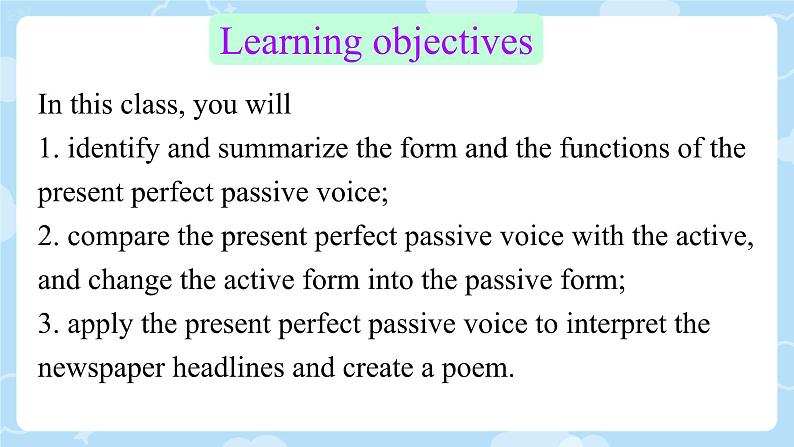 Learning objectives

In this class, you will
1. identify and summarize the form and the functions of the present perfect passive voice;
2. compare the present perfect passive voice with the active, and change the active form into the passive form;
3. apply the present perfect passive voice to interpret the newspaper headlines and create a poem.